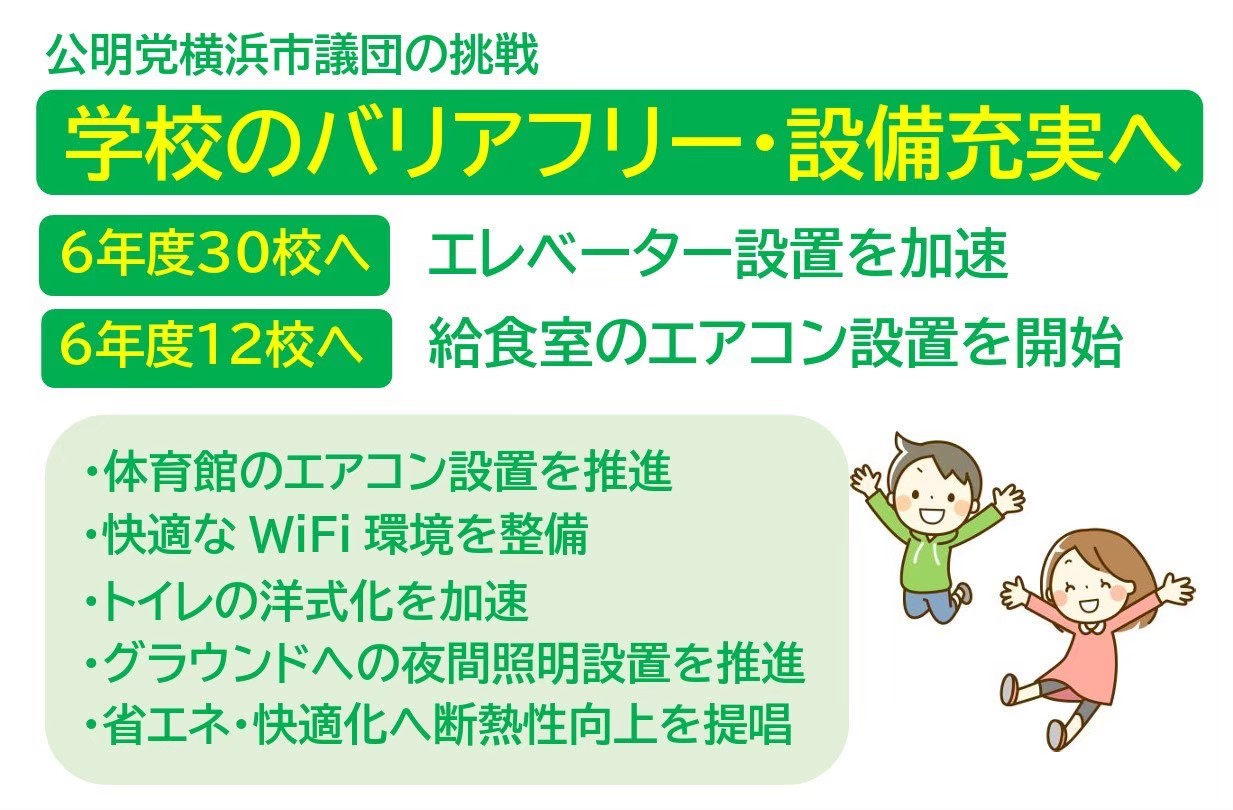 公明党横浜市議団の挑戦

学校のバリアフリー・設備充実へ

6年度30校へ　エレベーター設置を加速

6年度12校へ　給食室のエアコン設置を開始

・体育館のエアコン設置を推進
・快適な WiFi 環境を整備
・トイレの洋式化を加速
・グラウンドへの夜間照明設置を推進
・省エネ・快適化へ断熱性向上を提唱